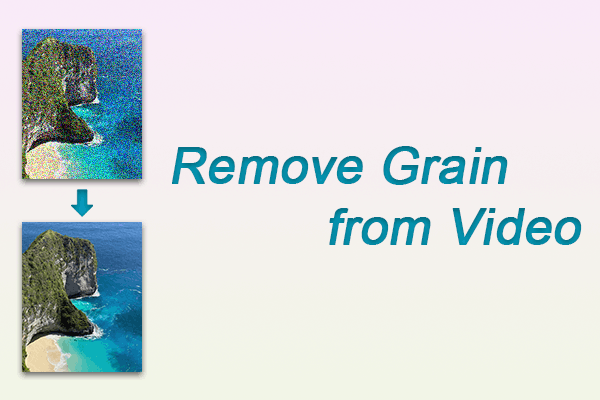 Remove Grain from Video